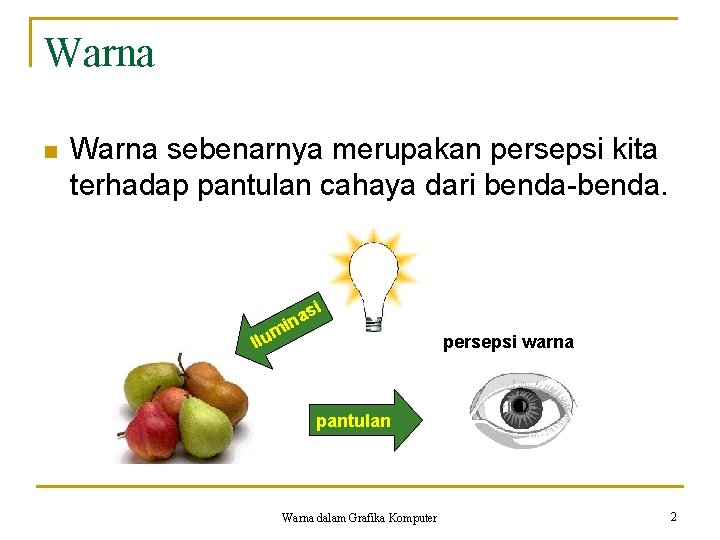 Warna

Warna sebenarnya merupakan persepsi kita terhadap pantulan cahaya dari benda-benda.

Iluminasi

persepsi warna

pantulan

Warna dalam Grafika Komputer

2